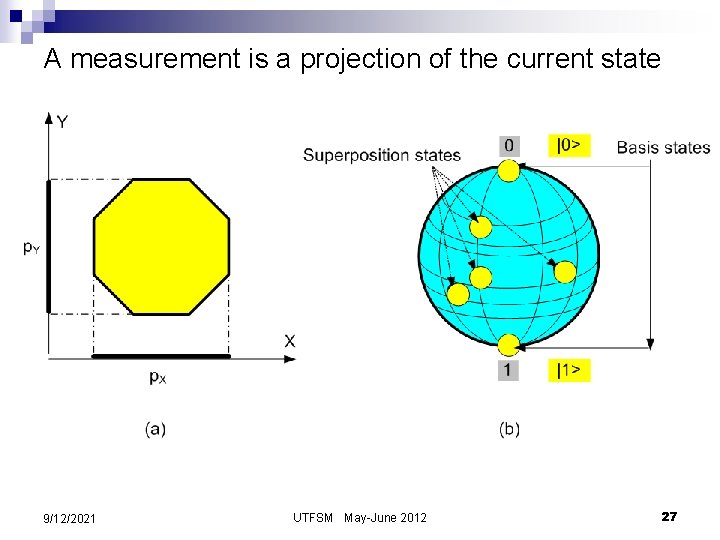 A measurement is a projection of the current state

Y

$p_Y$

X

$p_X$

(a)

Superposition states

0

|0>

Basis states

1

|1>

(b)

9/12/2021

UTFSM May-June 2012

27